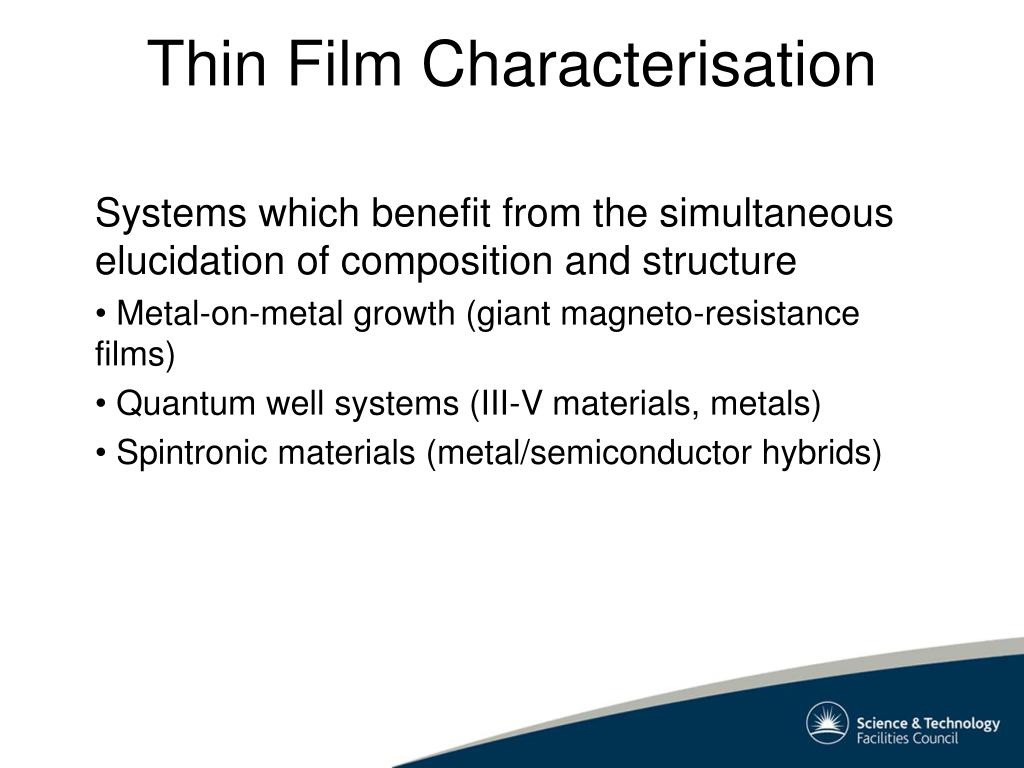 Thin Film Characterisation

Systems which benefit from the simultaneous elucidation of composition and structure

• Metal-on-metal growth (giant magneto-resistance films)

• Quantum well systems (III-V materials, metals)

• Spintronic materials (metal/semiconductor hybrids)

Science & Technology
Facilities Council